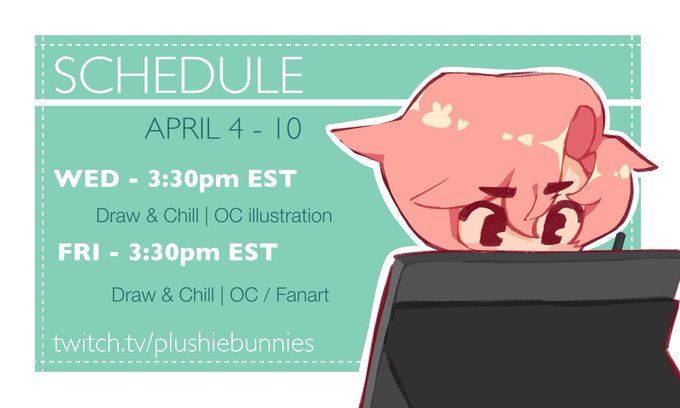 SCHEDULE

APRIL 4 - 10

WED - 3:30pm EST

Draw & Chill | OC illustration

FRI - 3:30pm EST

Draw & Chill | OC / Fanart

twitch.tv/plushiebunnies